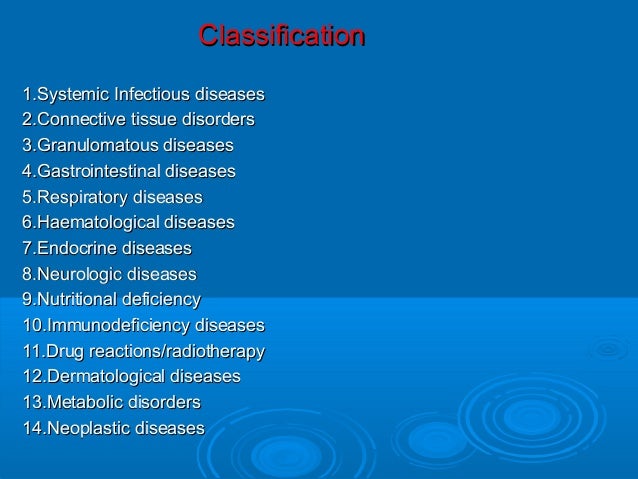 Classification

1.Systemic Infectious diseases
2.Connective tissue disorders
3.Granulomatous diseases
4.Gastrointestinal diseases
5.Respiratory diseases
6.Haematological diseases
7.Endocrine diseases
8.Neurologic diseases
9.Nutritional deficiency
10.Immunodeficiency diseases
11.Drug reactions/radiotherapy
12.Dermatological diseases
13.Metabolic disorders
14.Neoplastic diseases